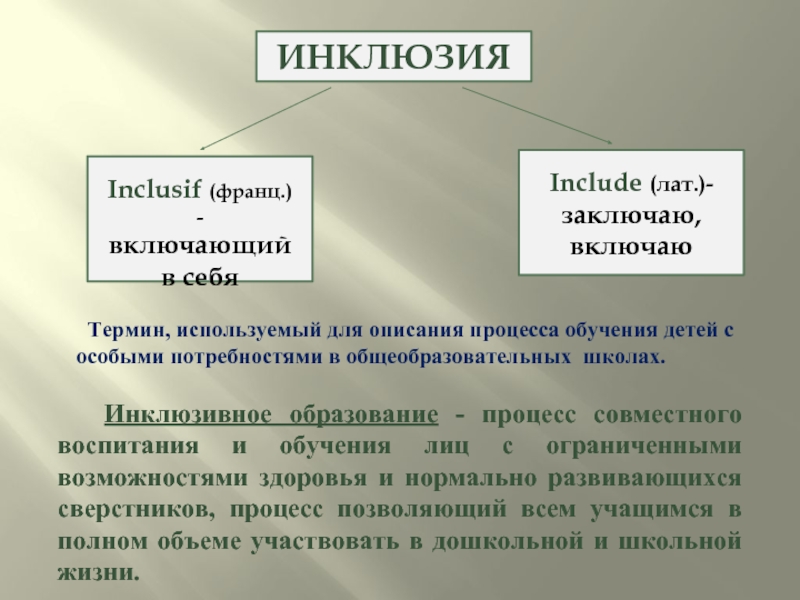 ИНКЛЮЗИЯ

Inclusif (франц.) - включающий в себя

Include (лат.)- заключаю, включаю

Термин, используемый для описания процесса обучения детей с особыми потребностями в общеобразовательных школах.

Инклюзивное образование - процесс совместного воспитания и обучения лиц с ограниченными возможностями здоровья и нормально развивающихся сверстников, процесс позволяющий всем учащимся в полном объеме участвовать в дошкольной и школьной жизни.